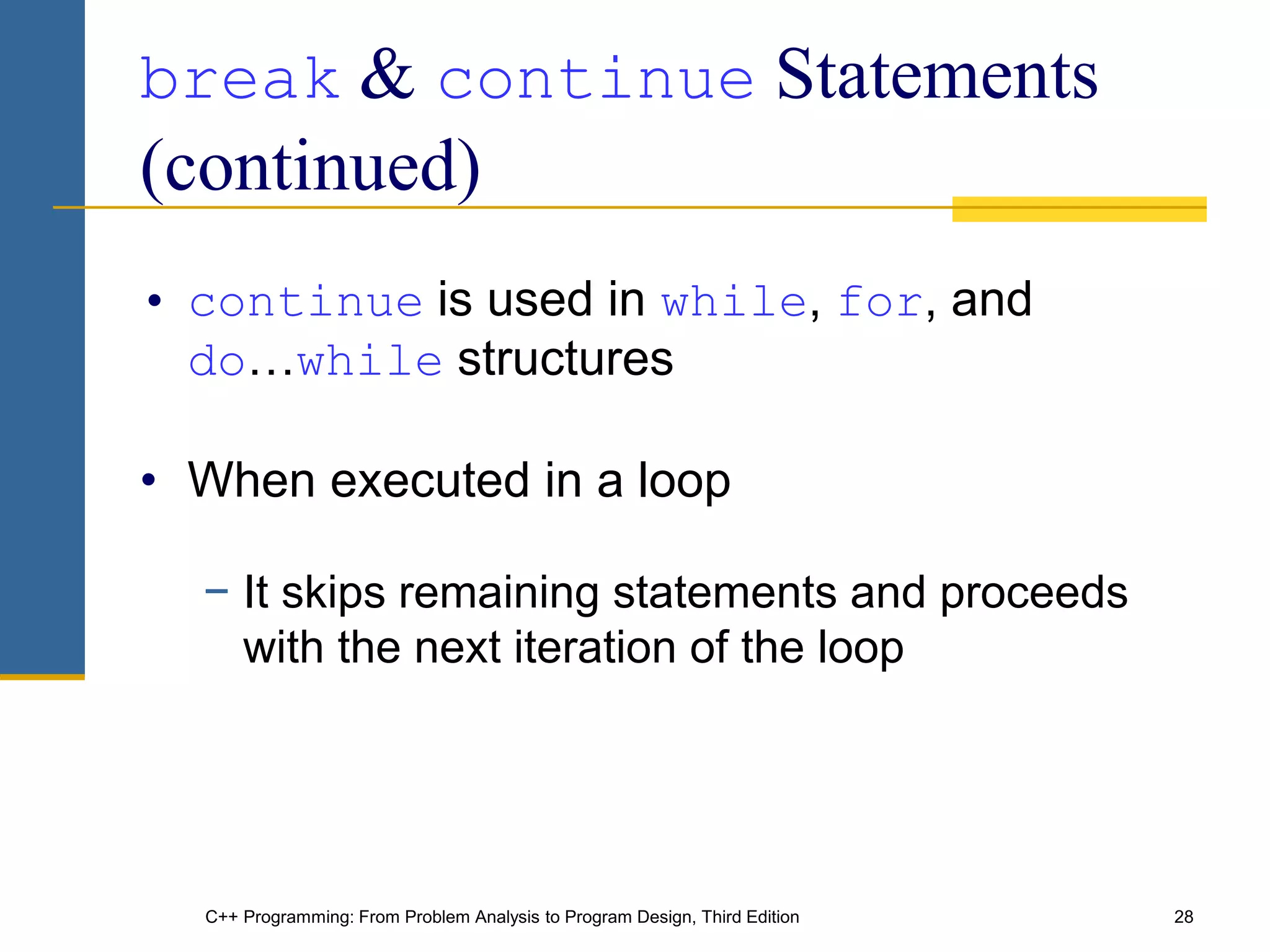 break & continue Statements (continued)

• continue is used in while, for, and do...while structures

• When executed in a loop

– It skips remaining statements and proceeds with the next iteration of the loop

C++ Programming: From Problem Analysis to Program Design, Third Edition

28